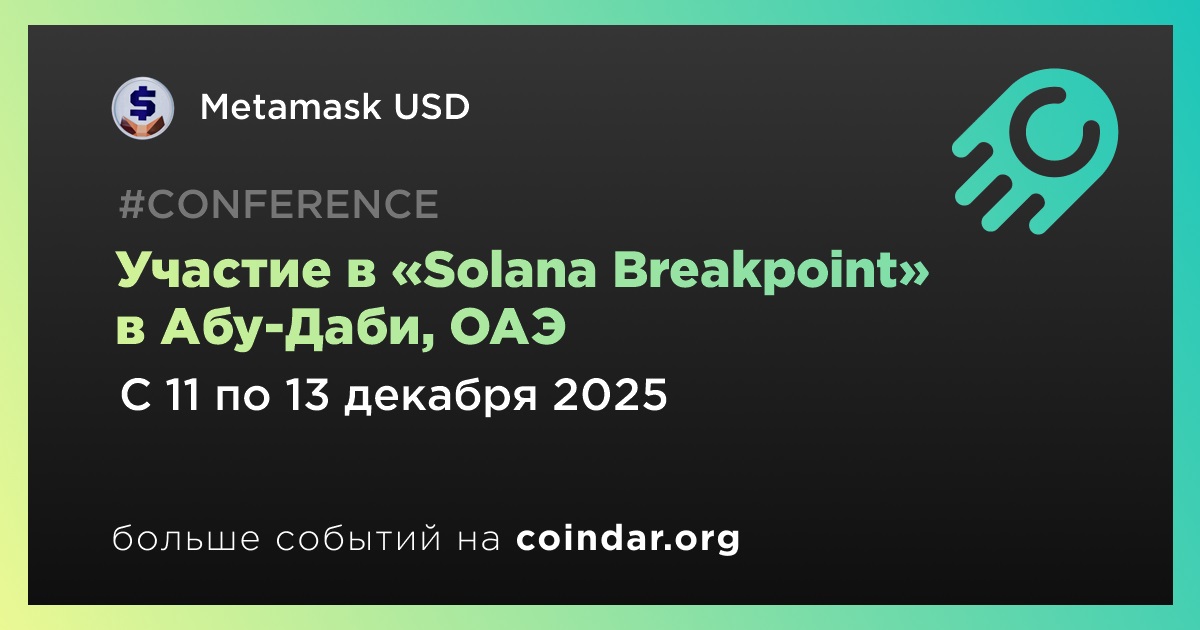 Metamask USD

#CONFERENCE

Участие в «Solana Breakpoint» в Абу-Даби, ОАЭ

С 11 по 13 декабря 2025

больше событий на coindar.org